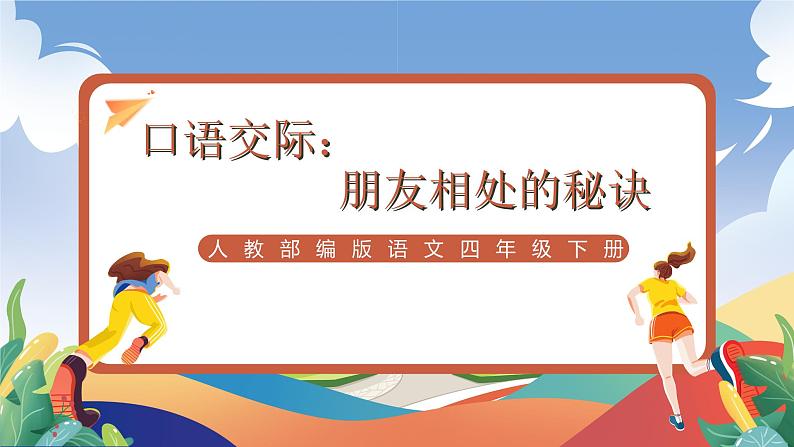 口语交际：
朋友相处的秘诀

人教部编版语文四年级下册